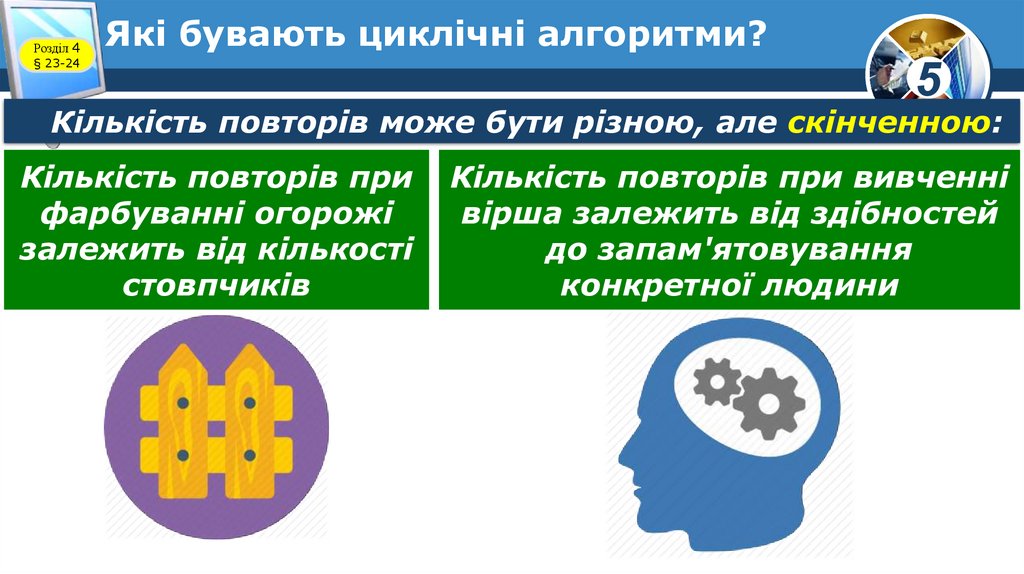 Розділ 4
§ 23-24

Які бувають циклічні алгоритми?

5

Кількість повторів може бути різною, але скінченною:

Кількість повторів при фарбуванні огорожі залежить від кількості стовпчиків

Кількість повторів при вивченні вірша залежить від здібностей до запам'ятовування конкретної людини